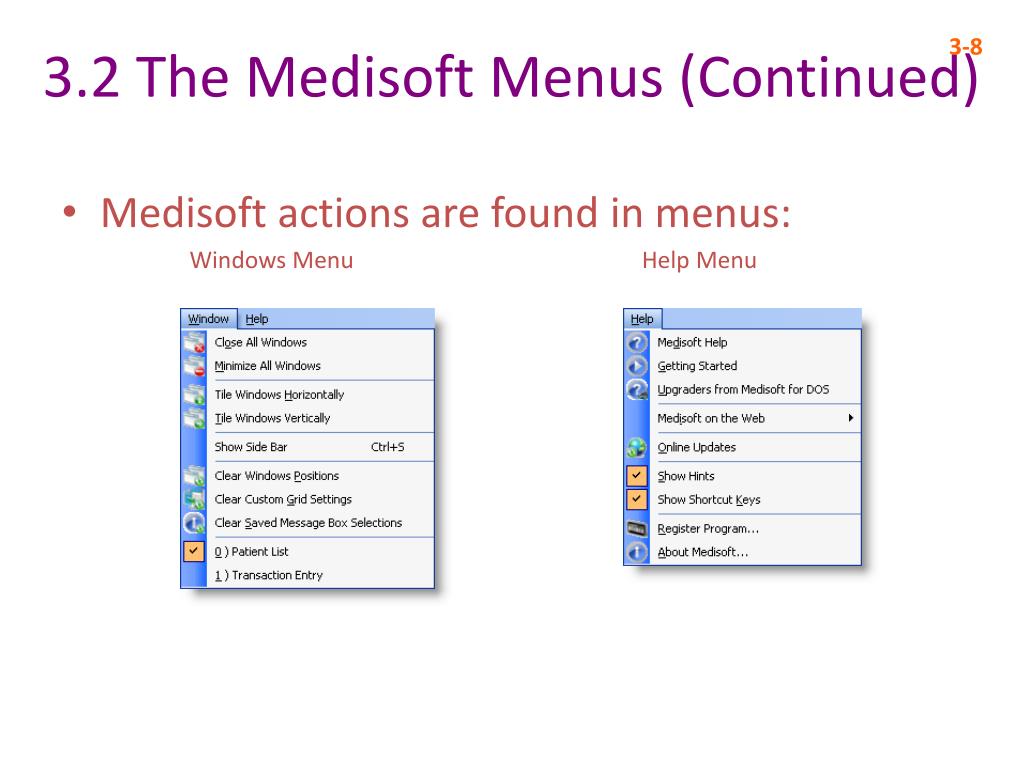 3-8

3.2 The Medisoft Menus (Continued)

• Medisoft actions are found in menus:

Windows Menu

Window Help
Close All Windows
Minimize All Windows
Tile Windows Horizontally
Tile Windows Vertically
Show Side Bar Ctrl+S
Clear Windows Positions
Clear Custom Grid Settings
Clear Saved Message Box Selections
0 ) Patient List
1 ) Transaction Entry

Help Menu

Help
Medisoft Help
Getting Started
Upgraders from Medisoft for DOS
Medisoft on the Web
Online Updates
Show Hints
Show Shortcut Keys
Register Program...
About Medisoft...